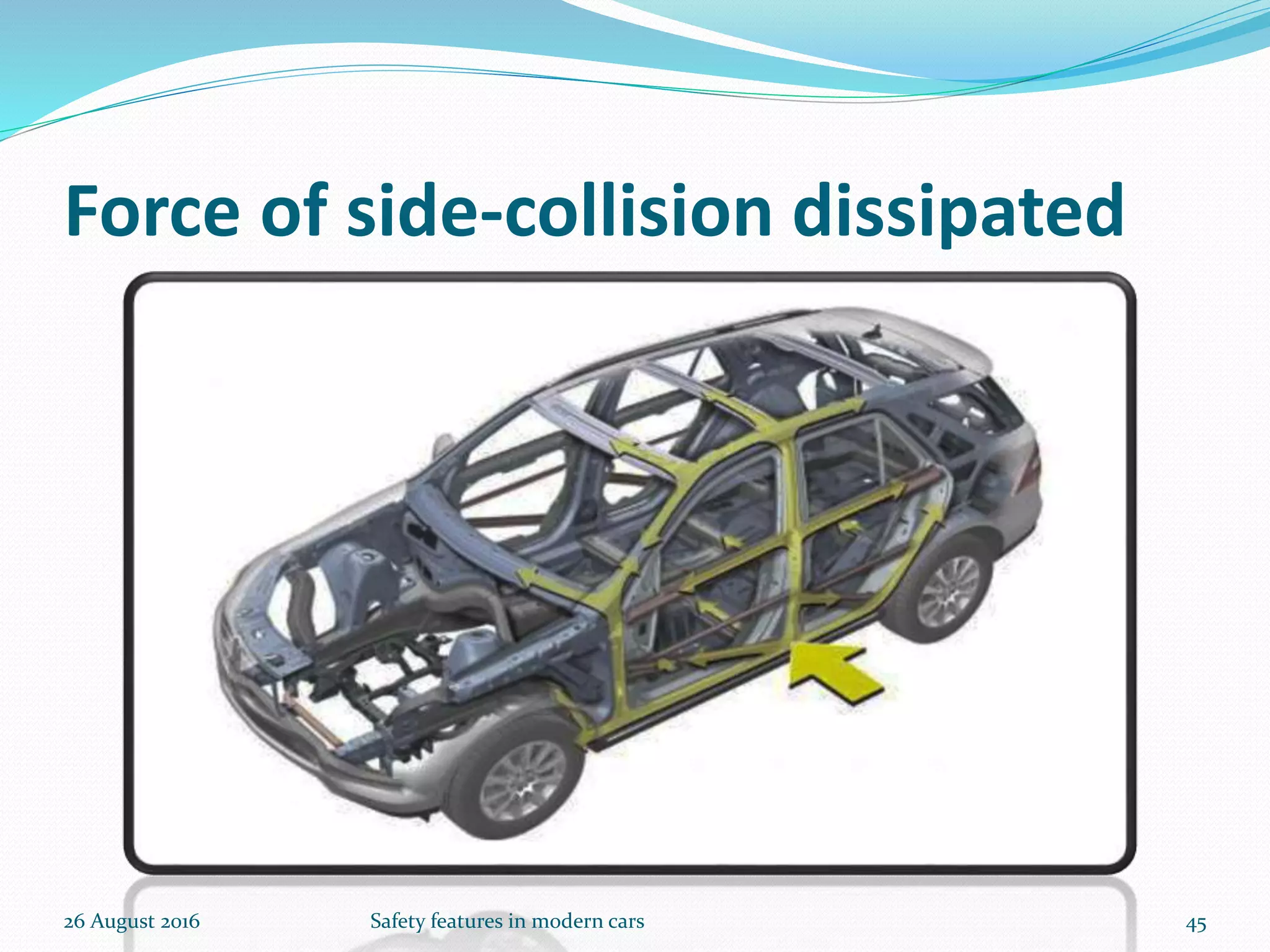 Force of side-collision dissipated

26 August 2016

Safety features in modern cars

45